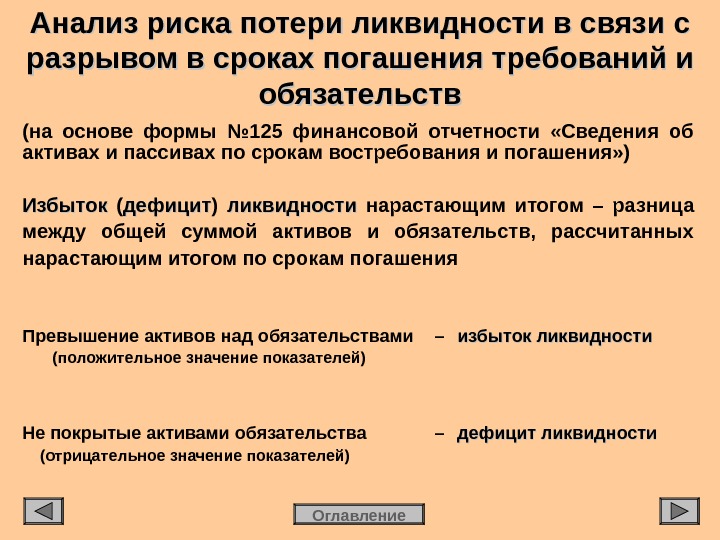 Анализ риска потери ликвидности в связи с разрывом в сроках погашения требований и обязательств

(на основе формы №125 финансовой отчетности «Сведения об активах и пассивах по срокам востребования и погашения»)

Избыток (дефицит) ликвидности нарастающим итогом – разница между общей суммой активов и обязательств, рассчитанных нарастающим итогом по срокам погашения

Превышение активов над обязательствами – избыток ликвидности
(положительное значение показателей)

Не покрытые активами обязательства – дефицит ликвидности
(отрицательное значение показателей)

Оглавление